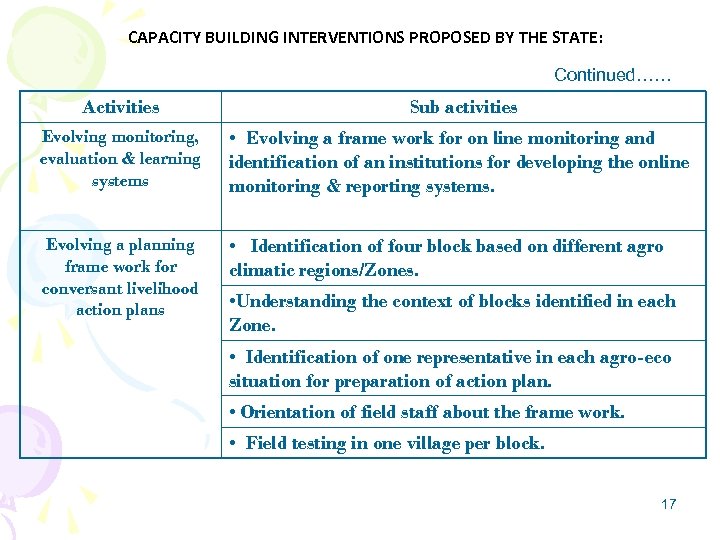 CAPACITY BUILDING INTERVENTIONS PROPOSED BY THE STATE:

Continued……

| Activities | Sub activities |
|---|---|
| Evolving monitoring, evaluation & learning systems | • Evolving a frame work for on line monitoring and identification of an institutions for developing the online monitoring & reporting systems. |
| Evolving a planning frame work for conversant livelihood action plans | • Identification of four block based on different agro climatic regions/Zones. |
| | •Understanding the context of blocks identified in each Zone. |
| | • Identification of one representative in each agro-eco situation for preparation of action plan. |
| | • Orientation of field staff about the frame work. |
| | • Field testing in one village per block. |

17